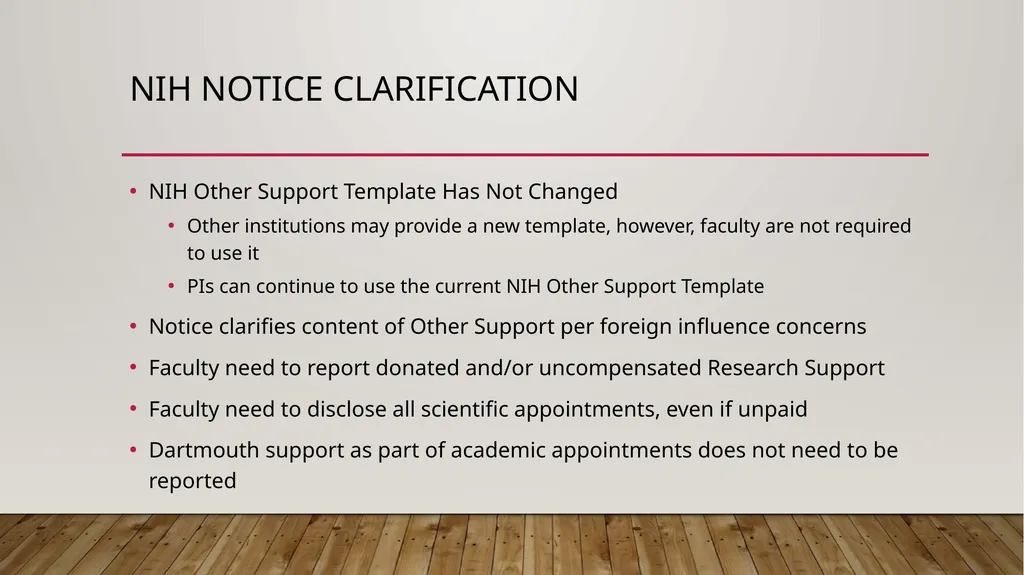 NIH NOTICE CLARIFICATION

• NIH Other Support Template Has Not Changed
  • Other institutions may provide a new template, however, faculty are not required to use it
  • PIs can continue to use the current NIH Other Support Template
• Notice clarifies content of Other Support per foreign influence concerns
• Faculty need to report donated and/or uncompensated Research Support
• Faculty need to disclose all scientific appointments, even if unpaid
• Dartmouth support as part of academic appointments does not need to be reported